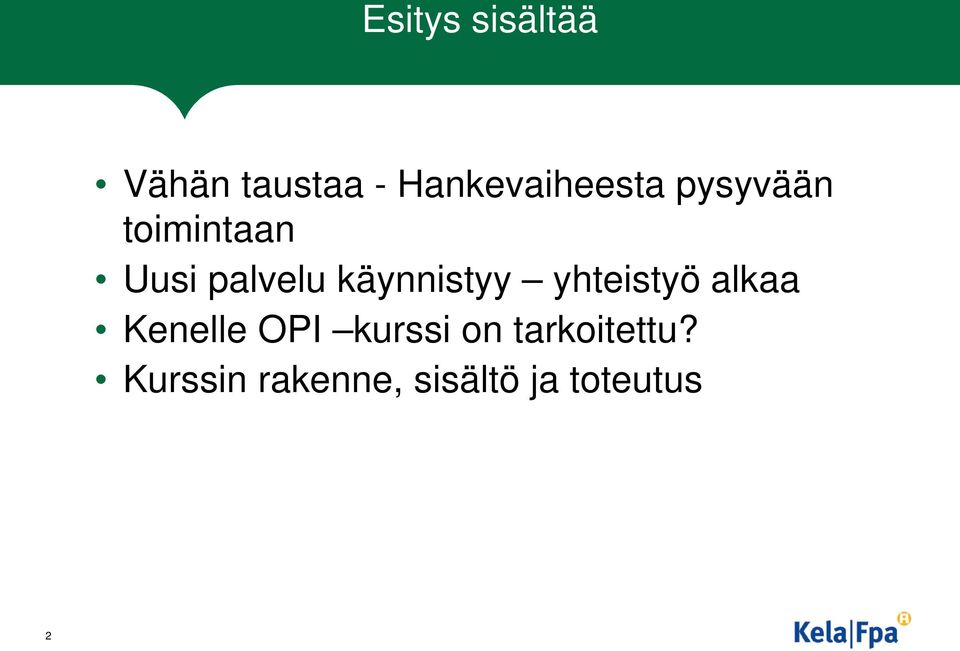 Esitys sisältää

• Vähän taustaa - Hankevaiheesta pysyvään toimintaan
• Uusi palvelu käynnistyy – yhteistyö alkaa
• Kenelle OPI –kurssi on tarkoitettu?
• Kurssin rakenne, sisältö ja toteutus

2

Kela|Fpa